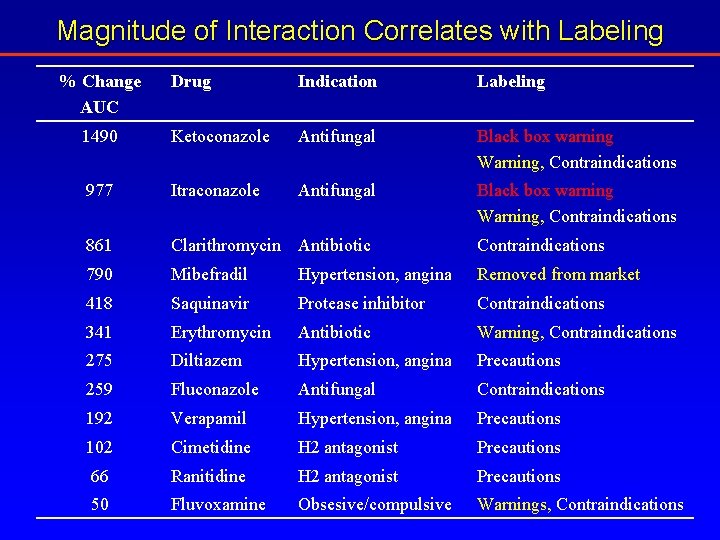 Magnitude of Interaction Correlates with Labeling

| % Change AUC | Drug | Indication | Labeling |
|---|---|---|---|
| 1490 | Ketoconazole | Antifungal | Black box warning Warning, Contraindications |
| 977 | Itraconazole | Antifungal | Black box warning Warning, Contraindications |
| 861 | Clarithromycin | Antibiotic | Contraindications |
| 790 | Mibefradil | Hypertension, angina | Removed from market |
| 418 | Saquinavir | Protease inhibitor | Contraindications |
| 341 | Erythromycin | Antibiotic | Warning, Contraindications |
| 275 | Diltiazem | Hypertension, angina | Precautions |
| 259 | Fluconazole | Antifungal | Contraindications |
| 192 | Verapamil | Hypertension, angina | Precautions |
| 102 | Cimetidine | H2 antagonist | Precautions |
| 66 | Ranitidine | H2 antagonist | Precautions |
| 50 | Fluvoxamine | Obsesive/compulsive | Warnings, Contraindications |